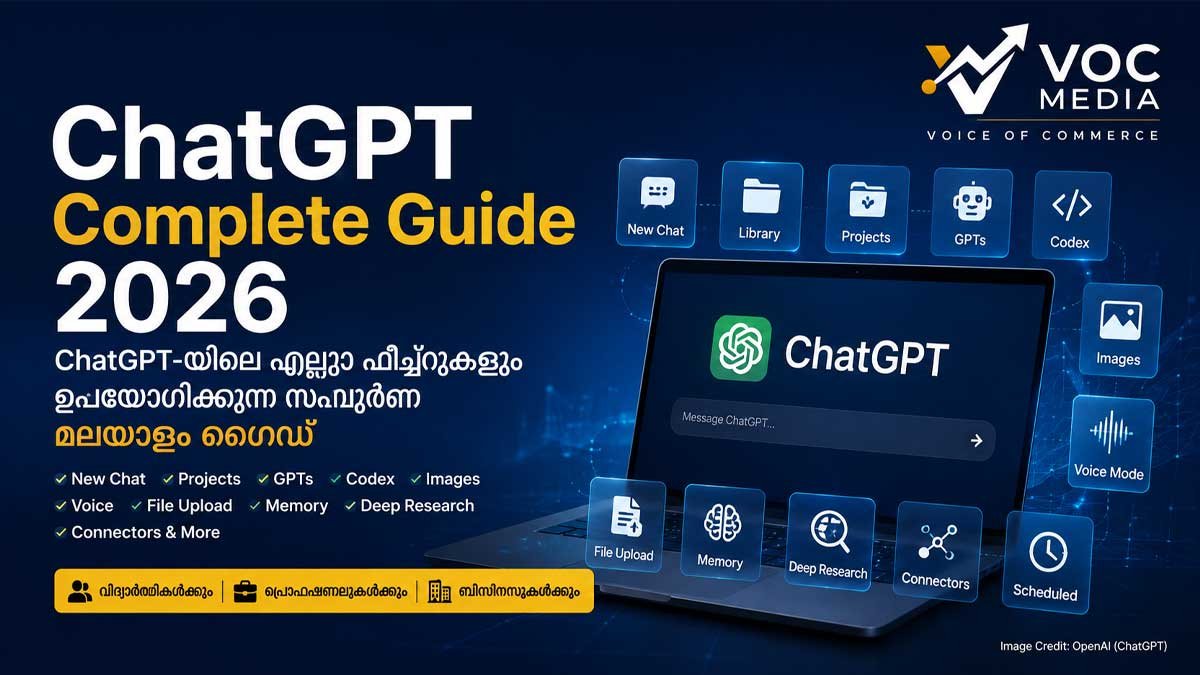 VOC MEDIA
VOICE OF COMMERCE

ChatGPT
Complete Guide
2026

ChatGPT-യിലെ എല്ലാ ഫീച്ചറുകളും ഉപയോഗിക്കുന്ന സമ്പൂർണ മലയാളം ഗൈഡ്

✓ New Chat ✓ Projects ✓ GPTs ✓ Codex ✓ Images
✓ Voice ✓ File Upload ✓ Memory ✓ Deep Research
✓ Connectors & More

വിദ്യാർത്ഥികൾക്കും | പ്രൊഫഷണലുകൾക്കും | ബിസിനസുകൾക്കും

New Chat
Library
Projects
GPTs
Codex
Images
Voice Mode
ChatGPT
Message ChatGPT...
File Upload
Memory
Deep Research
Connectors
Scheduled

Image Credit: OpenAI (ChatGPT)